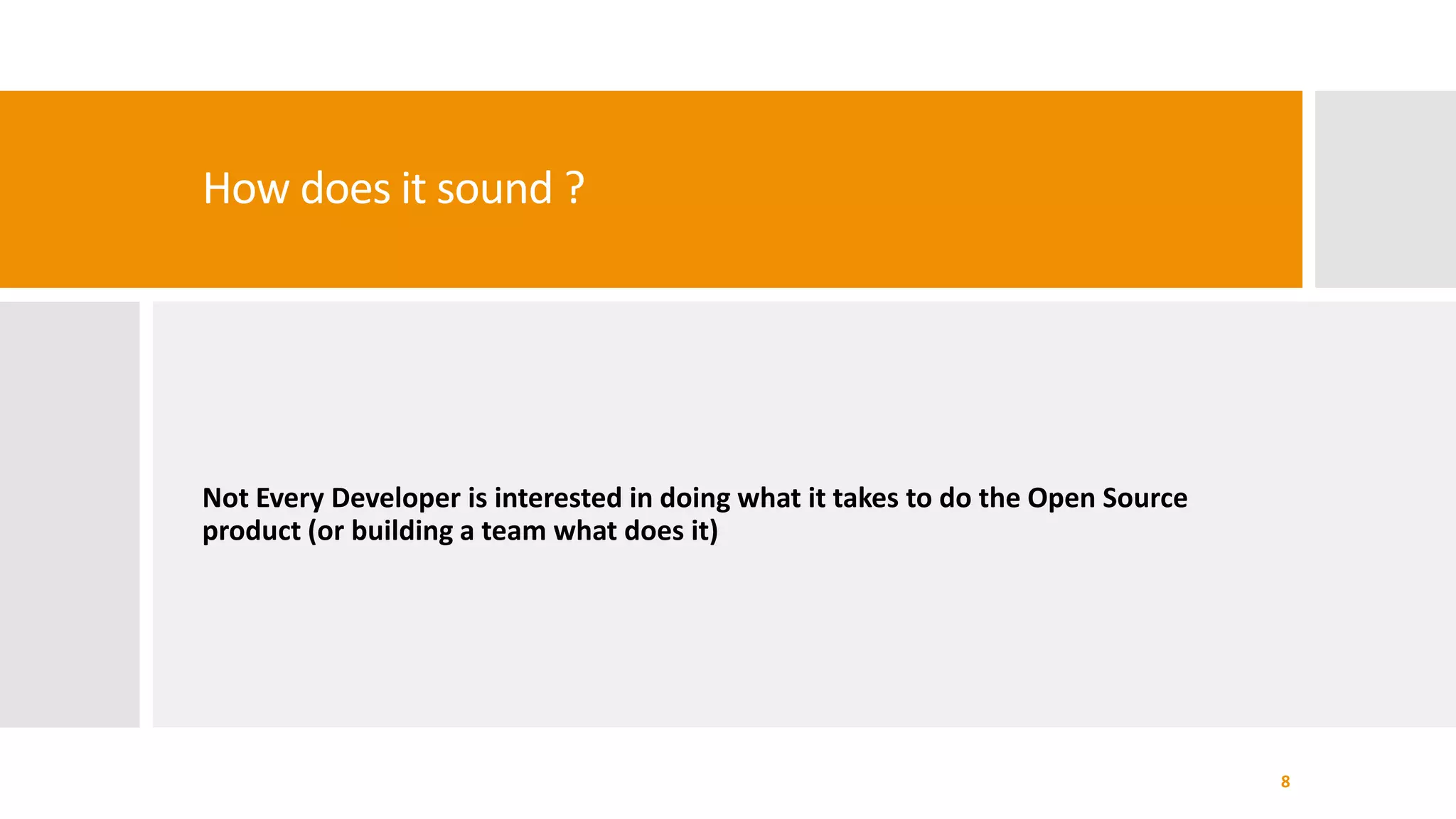 How does it sound ?

Not Every Developer is interested in doing what it takes to do the Open Source product (or building a team what does it)

8